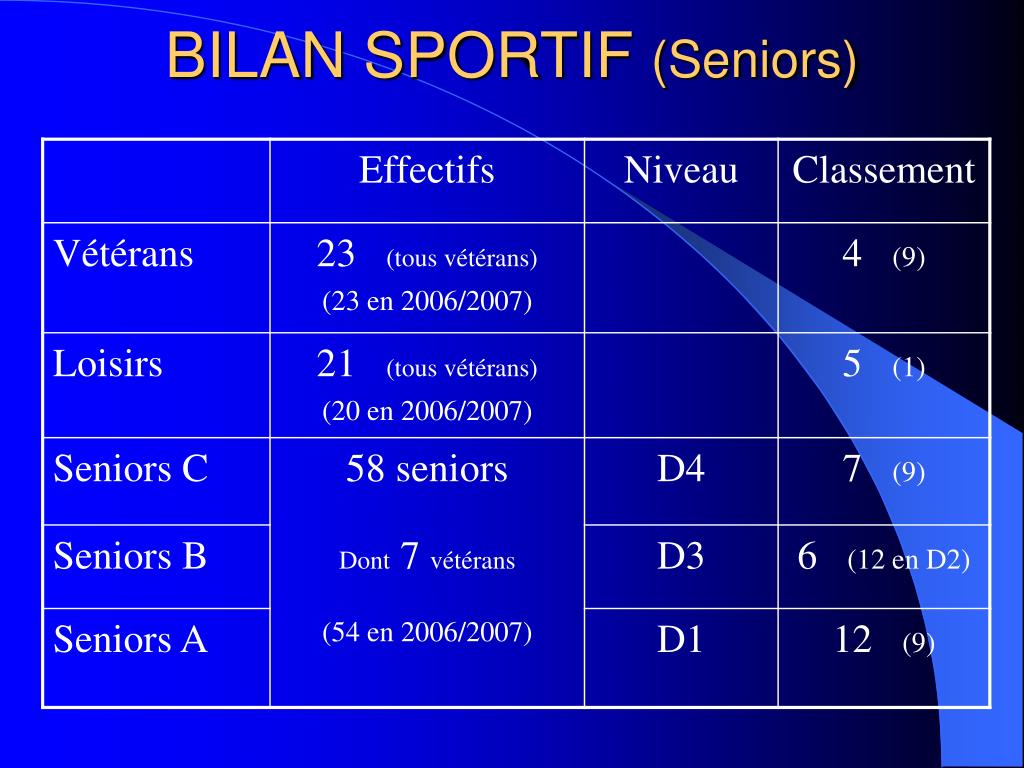 BILAN SPORTIF (Seniors)

| | Effectifs | Niveau | Classement |
|---|---|---|---|
| Vétérans | 23 (tous vétérans) (23 en 2006/2007) | | 4 (9) |
| Loisirs | 21 (tous vétérans) (20 en 2006/2007) | | 5 (1) |
| Seniors C | 58 seniors | D4 | 7 (9) |
| Seniors B | Dont 7 vétérans | D3 | 6 (12 en D2) |
| Seniors A | (54 en 2006/2007) | D1 | 12 (9) |